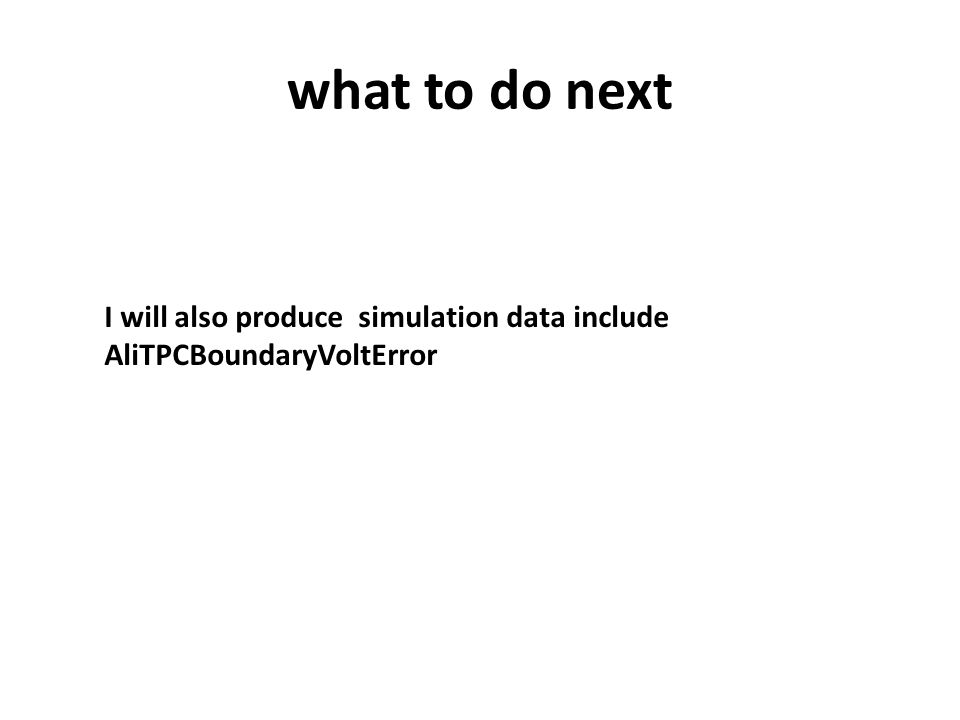 what to do next

I will also produce  simulation data include AliTPCBoundaryVoltError